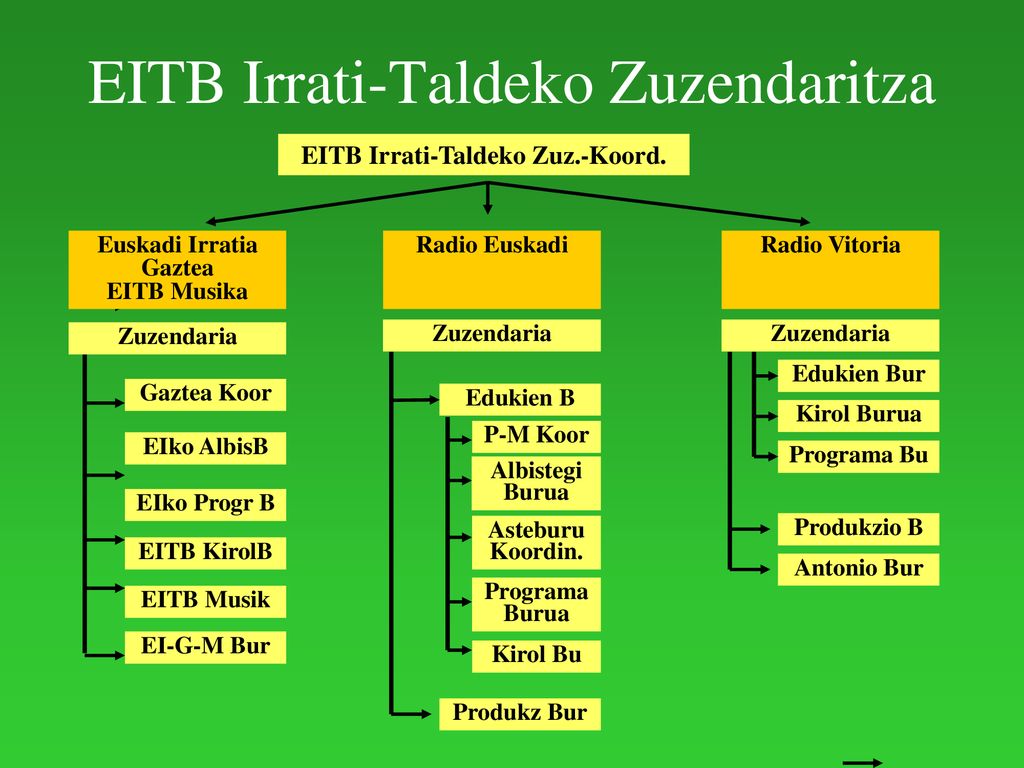 EITB Irrati-Taldeko Zuzendaritza

EITB Irrati-Taldeko Zuz.-Koord.

Euskadi Irratia
Gaztea
EITB Musika

Zuzendaria

Gaztea Koor

EIko AlbisB

EIko Progr B

EITB KirolB

EITB Musik

EI-G-M Bur

Radio Euskadi

Zuzendaria

Edukien B

P-M Koor

Albistegi Burua

Asteburu Koordin.

Programa Burua

Kirol Bu

Produkz Bur

Radio Vitoria

Zuzendaria

Edukien Bur

Kirol Burua

Programa Bu

Produkzio B

Antonio Bur